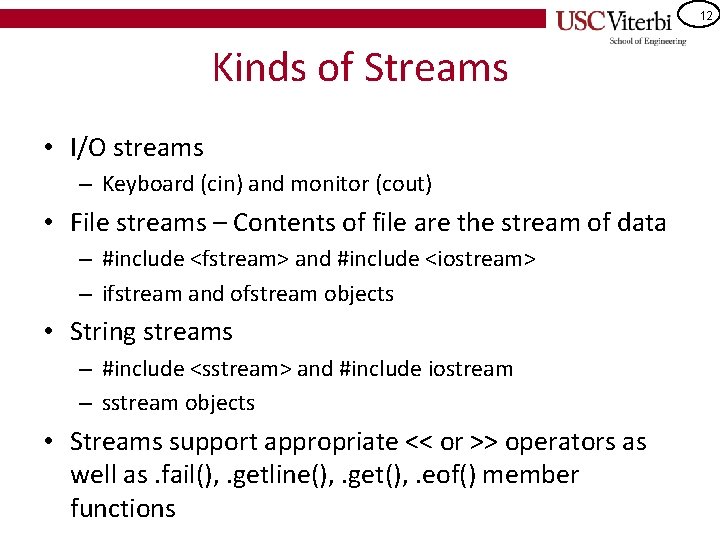 USC Viterbi
School of Engineering

12

Kinds of Streams

• I/O streams
– Keyboard (cin) and monitor (cout)
• File streams – Contents of file are the stream of data
– #include <fstream> and #include <iostream>
– ifstream and ofstream objects
• String streams
– #include <sstream> and #include iostream
– sstream objects
• Streams support appropriate << or >> operators as well as .fail(), .getline(), .get(), .eof() member functions